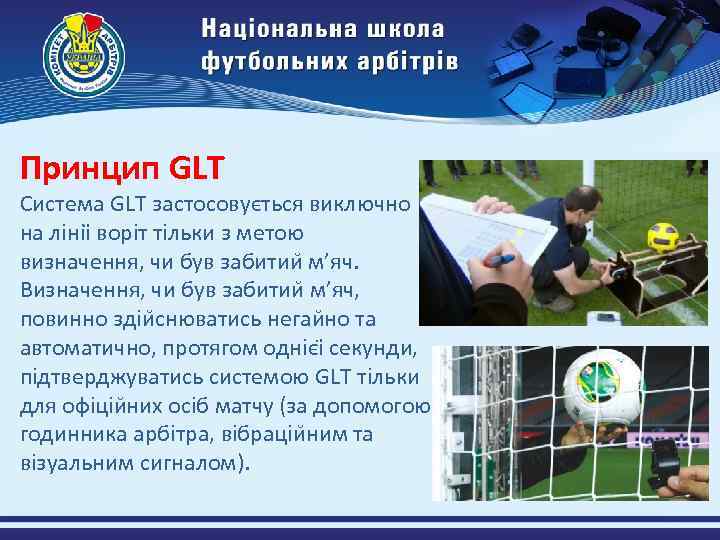 КОМІТЕТ АРБІТРІВ

Національна школа футбольних арбітрів

Принцип GLT

Система GLT застосовується виключно на лінії воріт тільки з метою визначення, чи був забитий м'яч. Визначення, чи був забитий м'яч, повинно здійснюватись негайно та автоматично, протягом однієї секунди, підтверджуватись системою GLT тільки для офіційних осіб матчу (за допомогою годинника арбітра, вібраційним та візуальним сигналом).